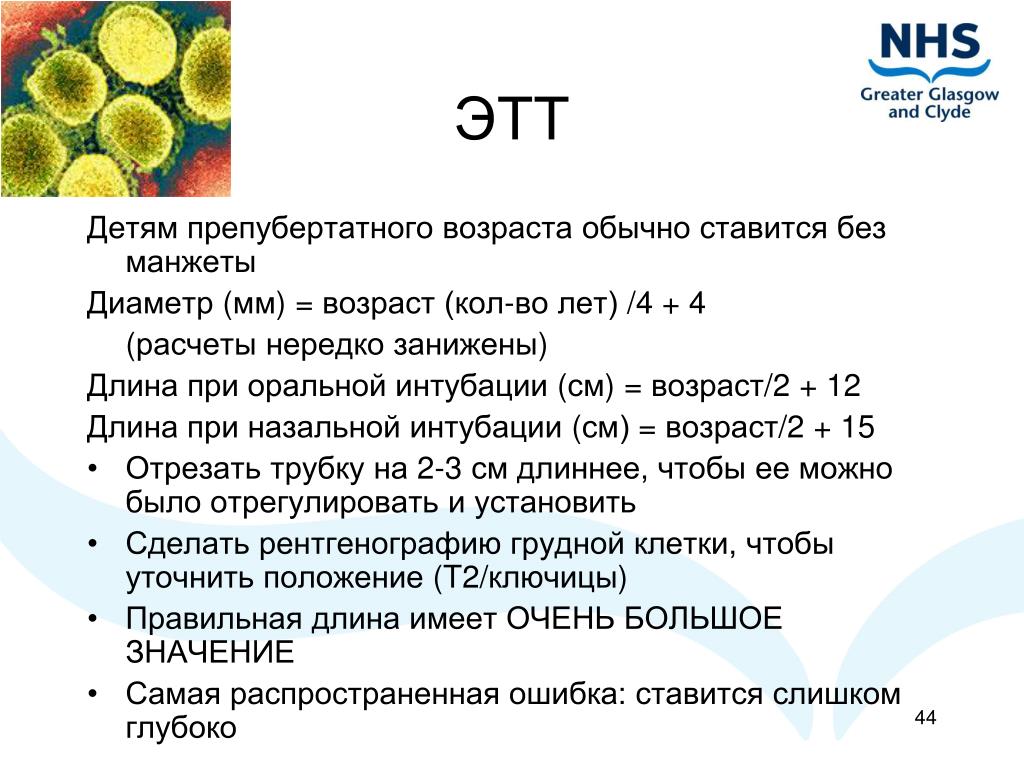 NHS
Greater Glasgow and Clyde

ЭТТ

Детям препубертатного возраста обычно ставится без манжеты

Диаметр (мм) = возраст (кол-во лет) /4 + 4
(расчеты нередко занижены)

Длина при оральной интубации (см) = возраст/2 + 12

Длина при назальной интубации (см) = возраст/2 + 15

• Отрезать трубку на 2-3 см длиннее, чтобы ее можно было отрегулировать и установить
• Сделать рентгенографию грудной клетки, чтобы уточнить положение (Т2/ключицы)
• Правильная длина имеет ОЧЕНЬ БОЛЬШОЕ ЗНАЧЕНИЕ
• Самая распространенная ошибка: ставится слишком глубоко

44